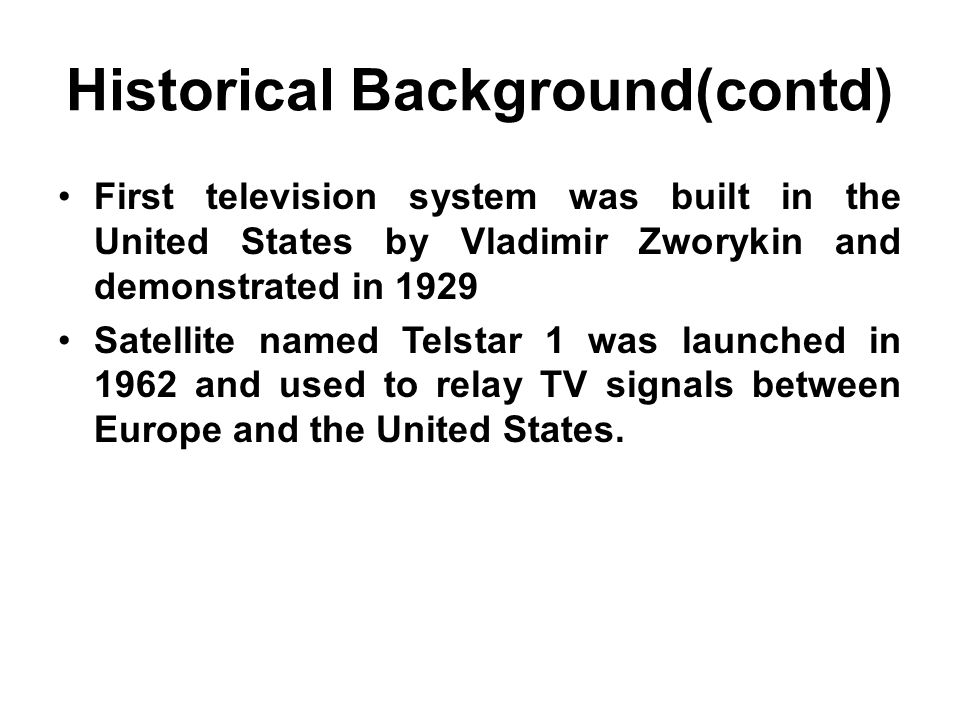 Historical Background(contd)

• First television system was built in the United States by Vladimir Zworykin and demonstrated in 1929
• Satellite named Telstar 1 was launched in 1962 and used to relay TV signals between Europe and the United States.